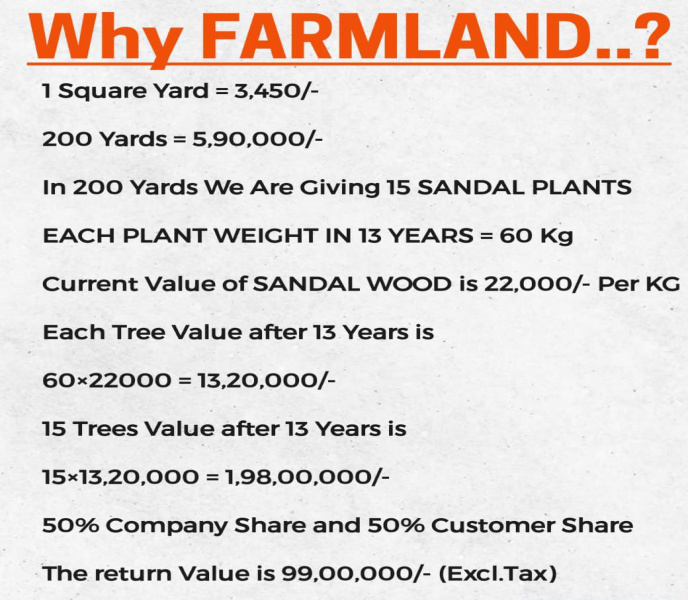 Why FARMLAND..?

1 Square Yard = 3,450/-

200 Yards = 5,90,000/-

In 200 Yards We Are Giving 15 SANDAL PLANTS

EACH PLANT WEIGHT IN 13 YEARS = 60 Kg

Current Value of SANDAL WOOD is 22,000/- Per KG

Each Tree Value after 13 Years is

60×22000 = 13,20,000/-

15 Trees Value after 13 Years is

15×13,20,000 = 1,98,00,000/-

50% Company Share and 50% Customer Share

The return Value is 99,00,000/- (Excl.Tax)